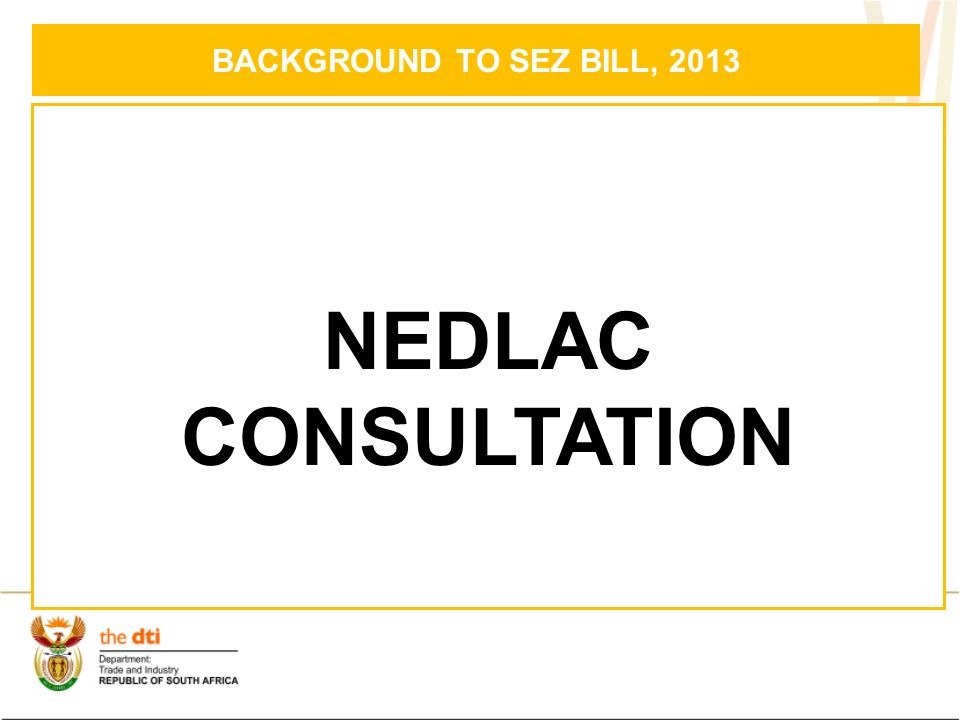 BACKGROUND TO SEZ BILL, 2013

NEDLAC CONSULTATION

the dti
Department:
Trade and Industry
REPUBLIC OF SOUTH AFRICA